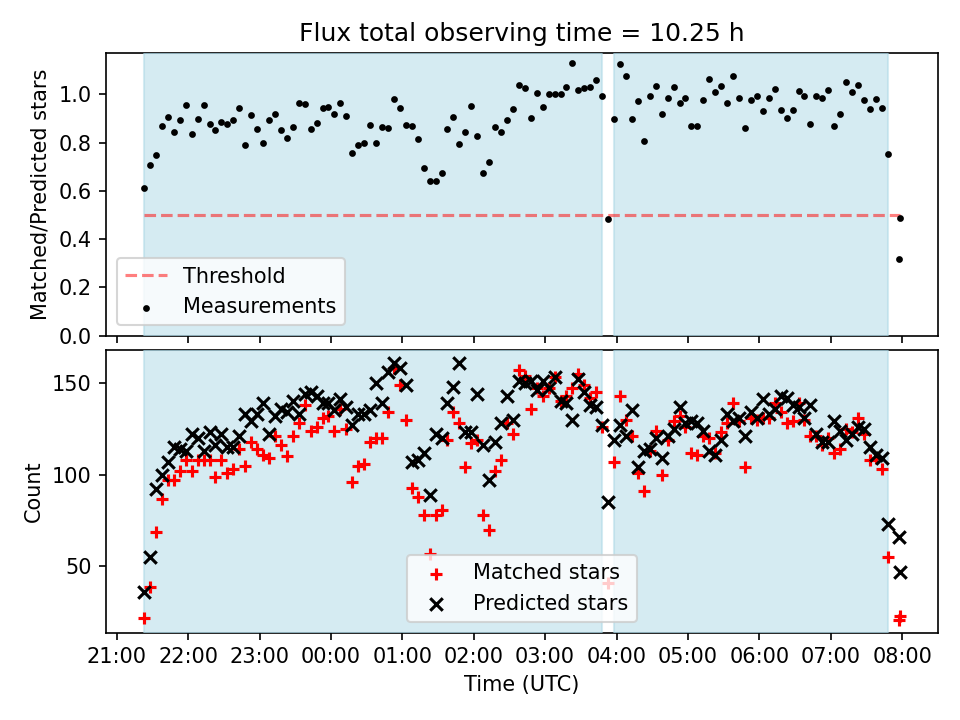 Flux total observing time = 10.25 h

Matched/Predicted stars

1.0
0.8
0.6
0.4
0.2
0.0

Threshold
Measurements

Count

150
100
50

Matched stars
Predicted stars

21:00 22:00 23:00 00:00 01:00 02:00 03:00 04:00 05:00 06:00 07:00 08:00

Time (UTC)